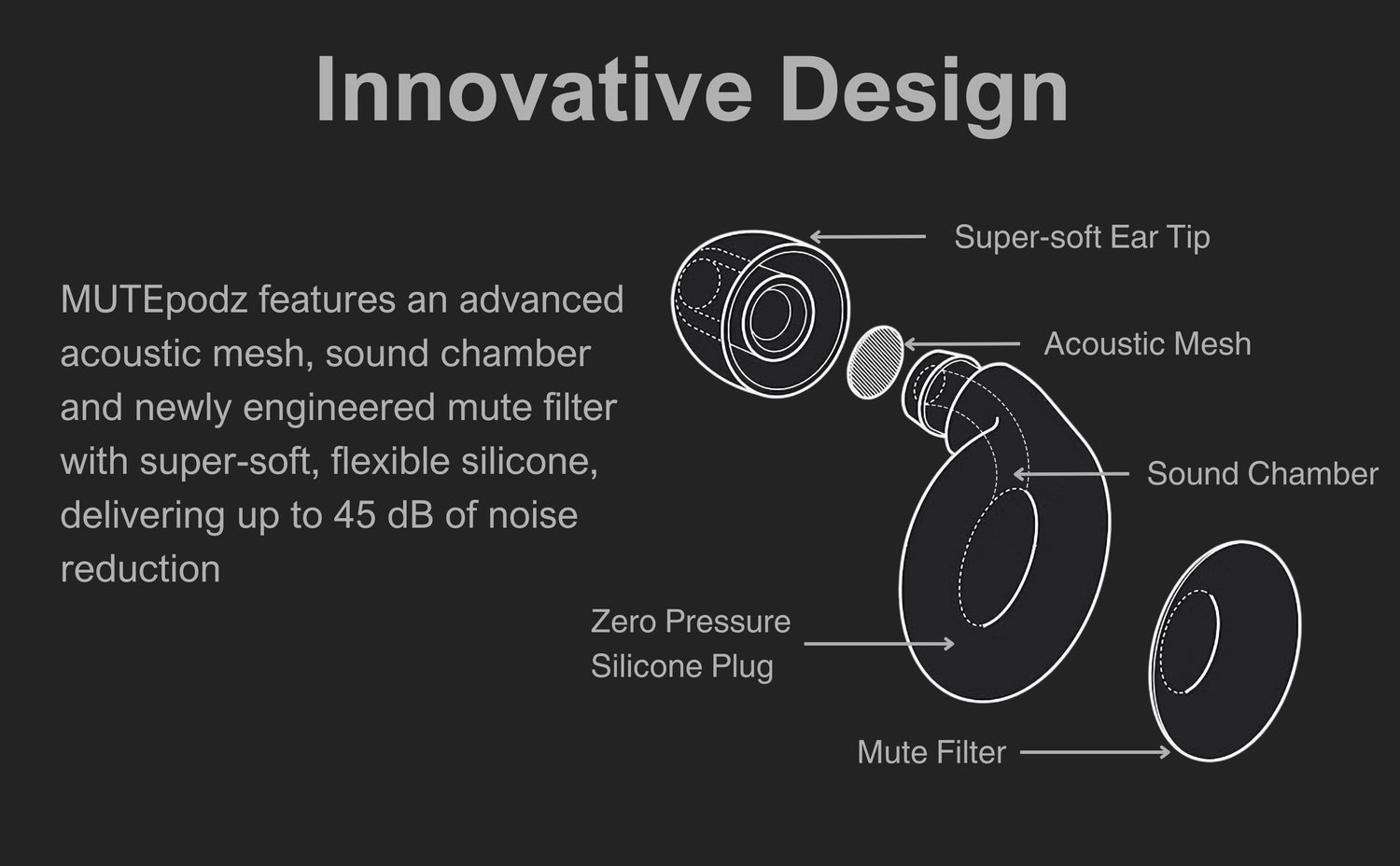 Innovative Design

MUTEpodz features an advanced acoustic mesh, sound chamber and newly engineered mute filter with super-soft, flexible silicone, delivering up to 45 dB of noise reduction

Super-soft Ear Tip

Acoustic Mesh

Sound Chamber

Zero Pressure Silicone Plug

Mute Filter